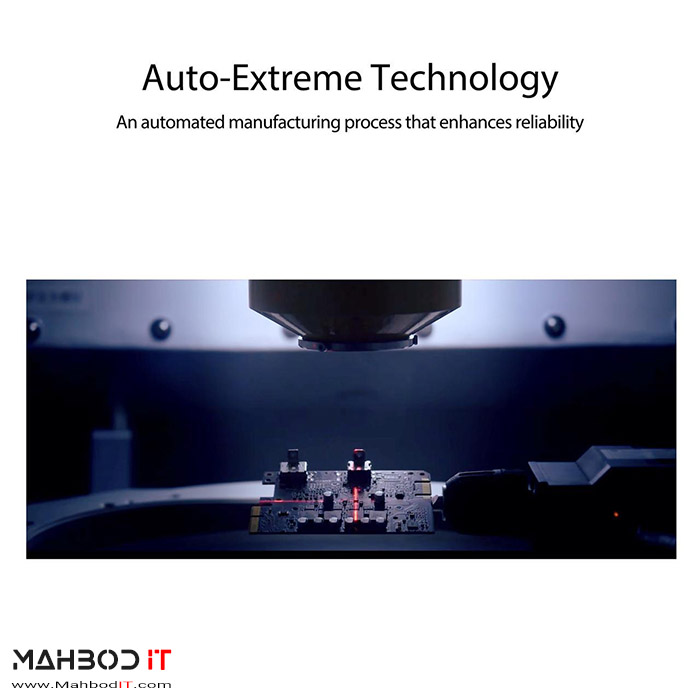 Auto-Extreme Technology

An automated manufacturing process that enhances reliability

MAHBOD IT
www.MahbodIT.com